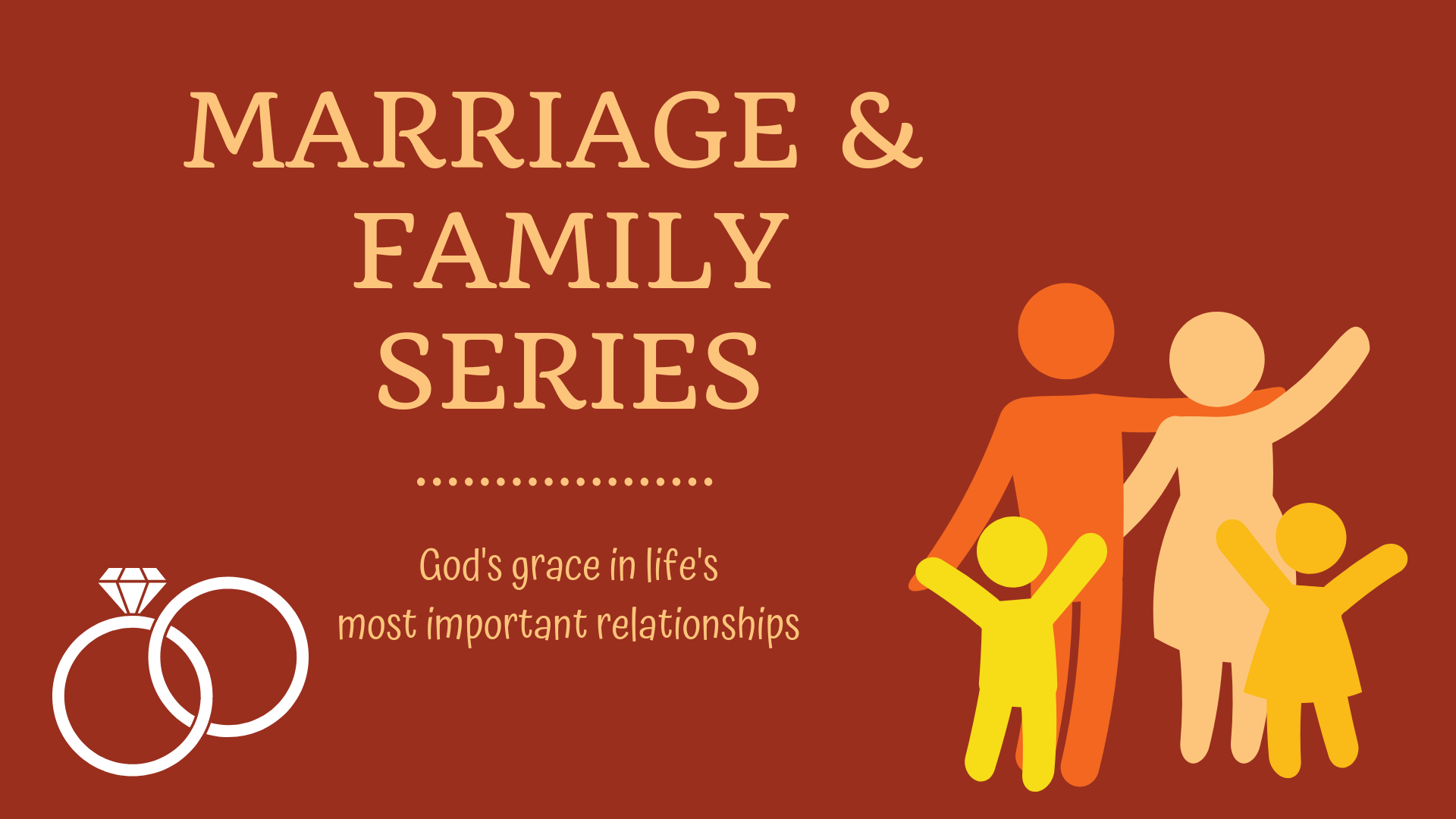 MARRIAGE & FAMILY SERIES

God's grace in life's most important relationships